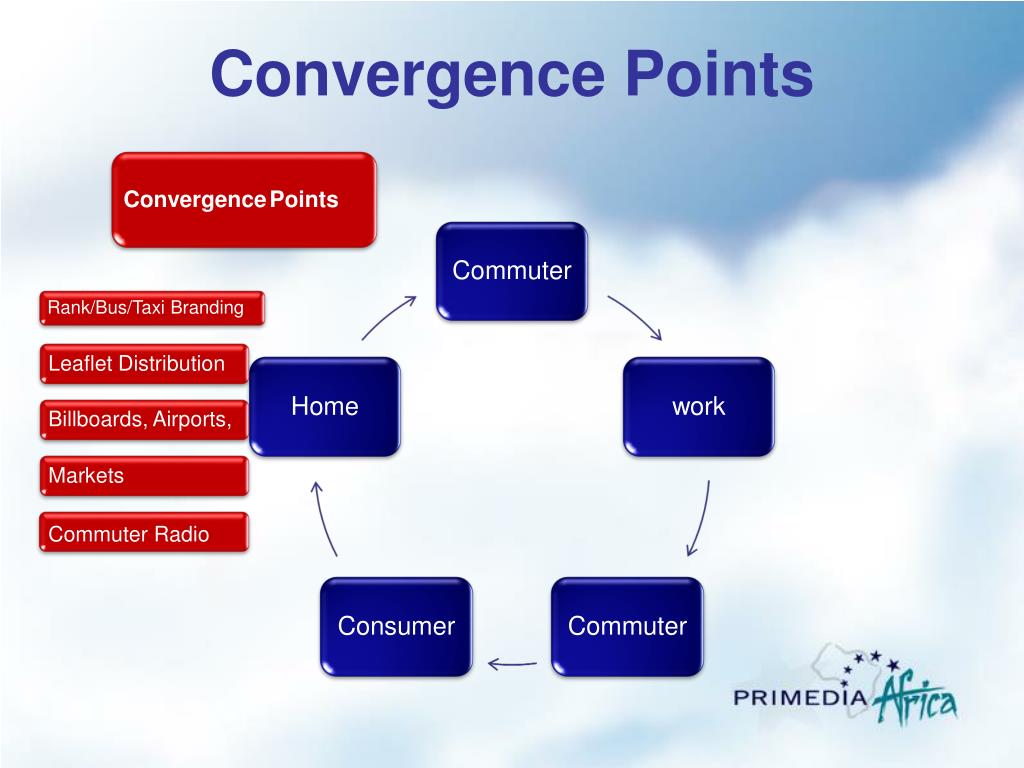 Convergence Points

Convergence Points

Rank/Bus/Taxi Branding

Leaflet Distribution

Billboards, Airports,

Markets

Commuter Radio

Commuter

work

Commuter

Consumer

Home

PRIMEDIA Africa